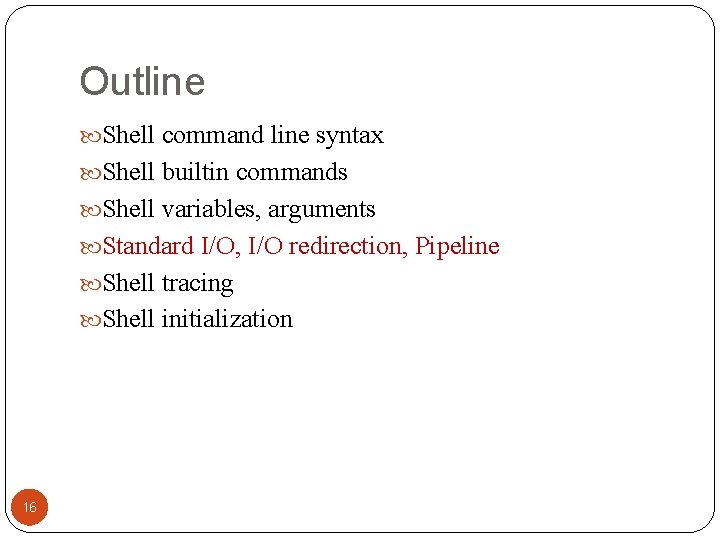 Outline

Shell command line syntax
Shell builtin commands
Shell variables, arguments
Standard I/O, I/O redirection, Pipeline
Shell tracing
Shell initialization

16